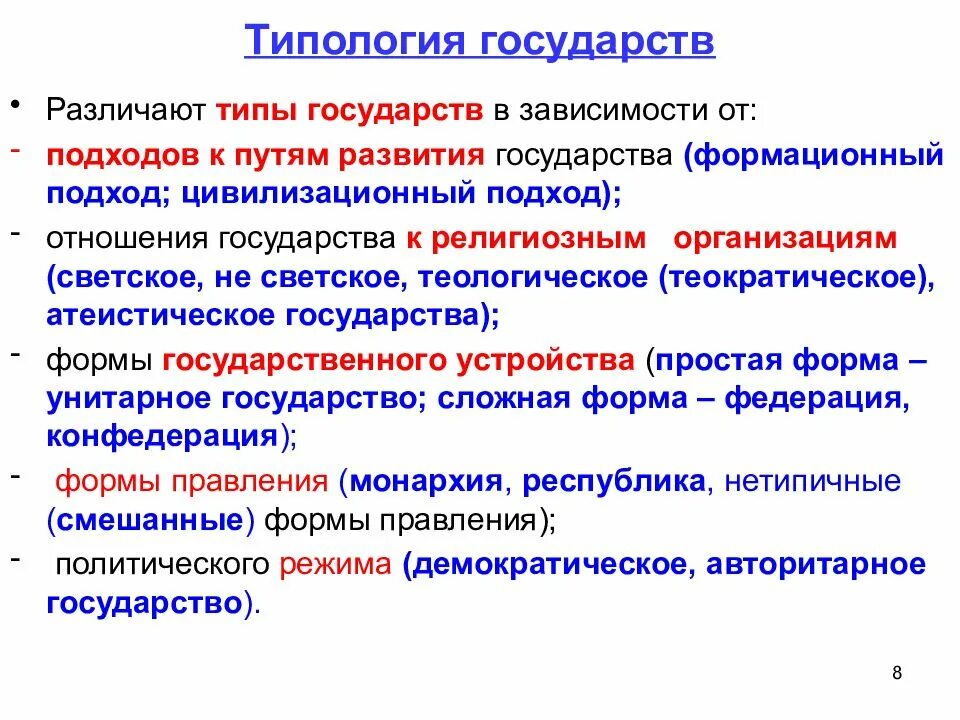 Типология государств

• Различают типы государств в зависимости от:
- подходов к путям развития государства (формационный подход; цивилизационный подход);
- отношения государства к религиозным организациям (светское, не светское, теологическое (теократическое), атеистическое государства);
- формы государственного устройства (простая форма – унитарное государство; сложная форма – федерация, конфедерация);
- формы правления (монархия, республика, нетипичные (смешанные) формы правления);
- политического режима (демократическое, авторитарное государство).

8